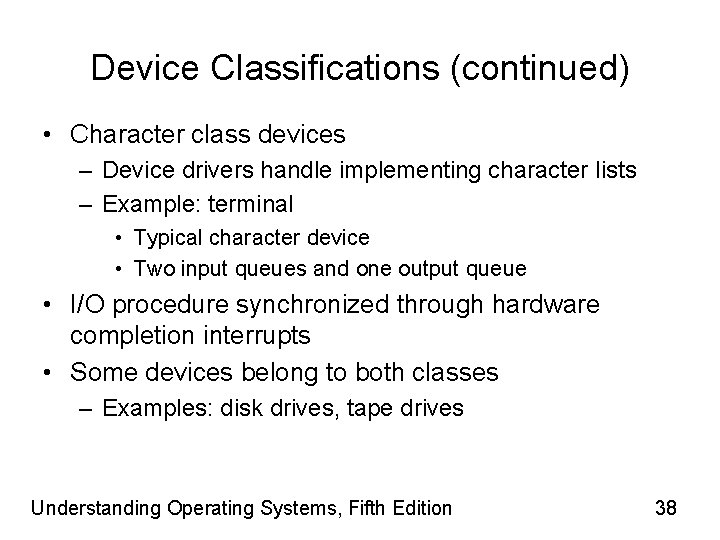 Device Classifications (continued)

• Character class devices
 – Device drivers handle implementing character lists
 – Example: terminal
  • Typical character device
  • Two input queues and one output queue
• I/O procedure synchronized through hardware completion interrupts
• Some devices belong to both classes
 – Examples: disk drives, tape drives

Understanding Operating Systems, Fifth Edition 38